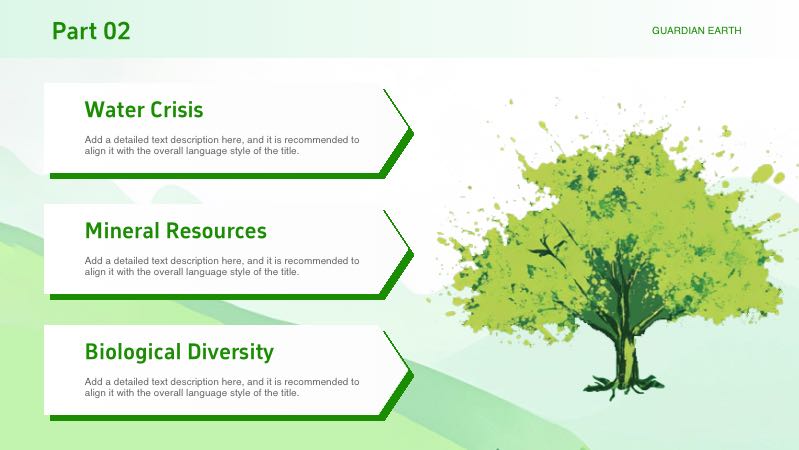 Part 02

GUARDIAN EARTH

Water Crisis

Add a detailed text description here, and it is recommended to align it with the overall language style of the title.

Mineral Resources

Add a detailed text description here, and it is recommended to align it with the overall language style of the title.

Biological Diversity

Add a detailed text description here, and it is recommended to align it with the overall language style of the title.